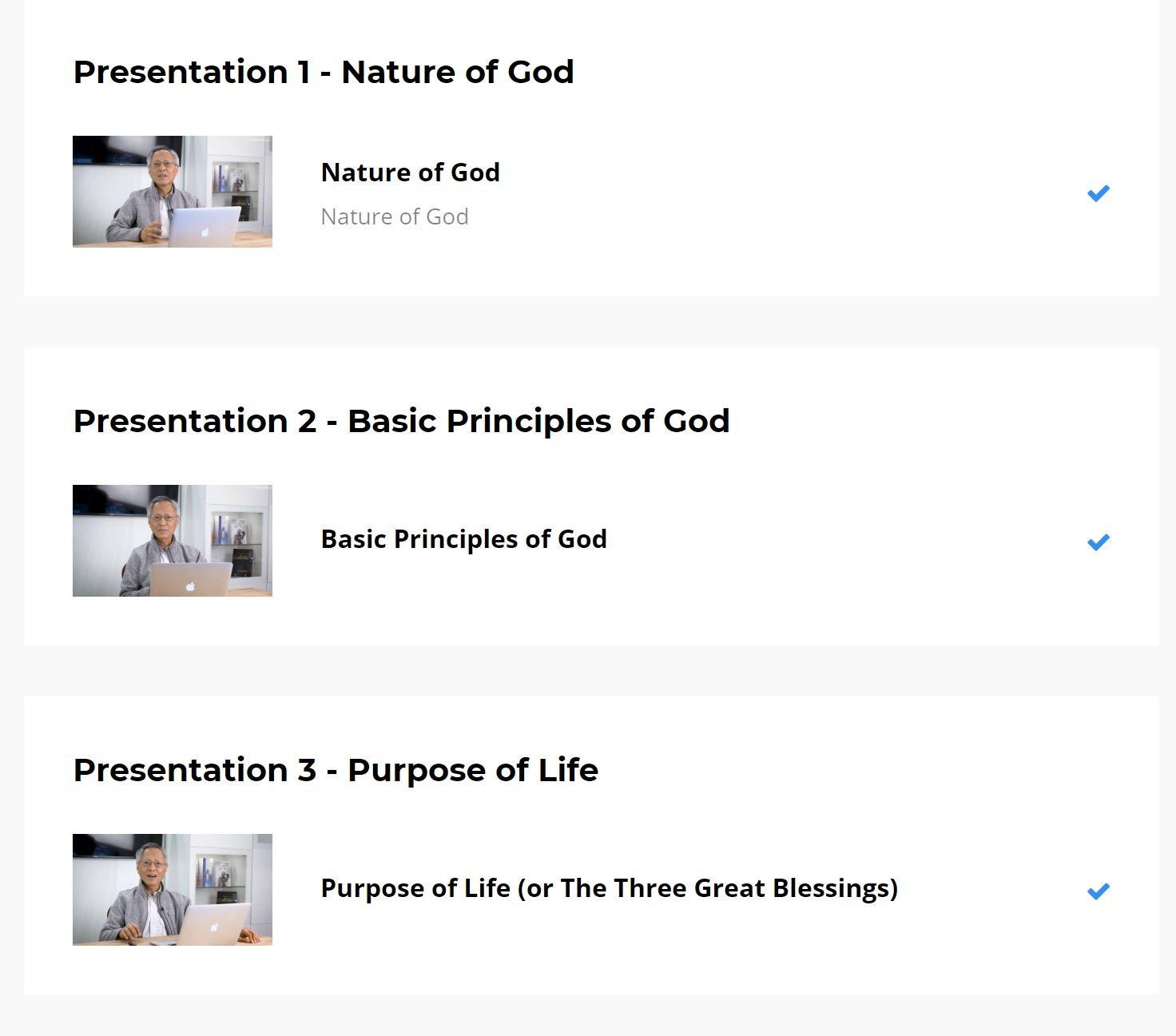 Presentation 1 - Nature of God

Nature of God

Nature of God

Presentation 2 - Basic Principles of God

Basic Principles of God

Presentation 3 - Purpose of Life

Purpose of Life (or The Three Great Blessings)